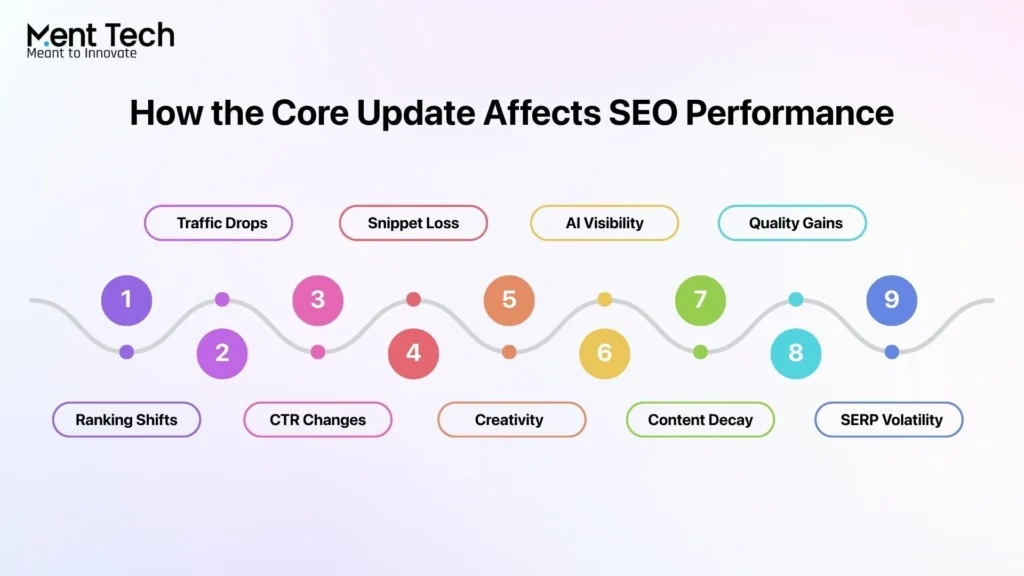 Ment Tech
Meant to Innovate

How the Core Update Affects SEO Performance

Traffic Drops
Snippet Loss
AI Visibility
Quality Gains

1
2
3
4
5
6
7
8
9

Ranking Shifts
CTR Changes
Creativity
Content Decay
SERP Volatility